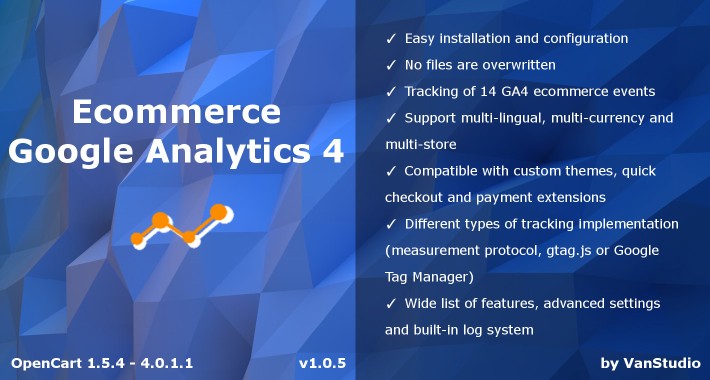 Ecommerce
Google Analytics 4

✓ Easy installation and configuration

✓ No files are overwritten

✓ Tracking of 14 GA4 ecommerce events

✓ Support multi-lingual, multi-currency and multi-store

✓ Compatible with custom themes, quick checkout and payment extensions

✓ Different types of tracking implementation (measurement protocol, gtag.js or Google Tag Manager)

✓ Wide list of features, advanced settings and built-in log system

OpenCart 1.5.4 - 4.0.1.1

v1.0.5

by VanStudio